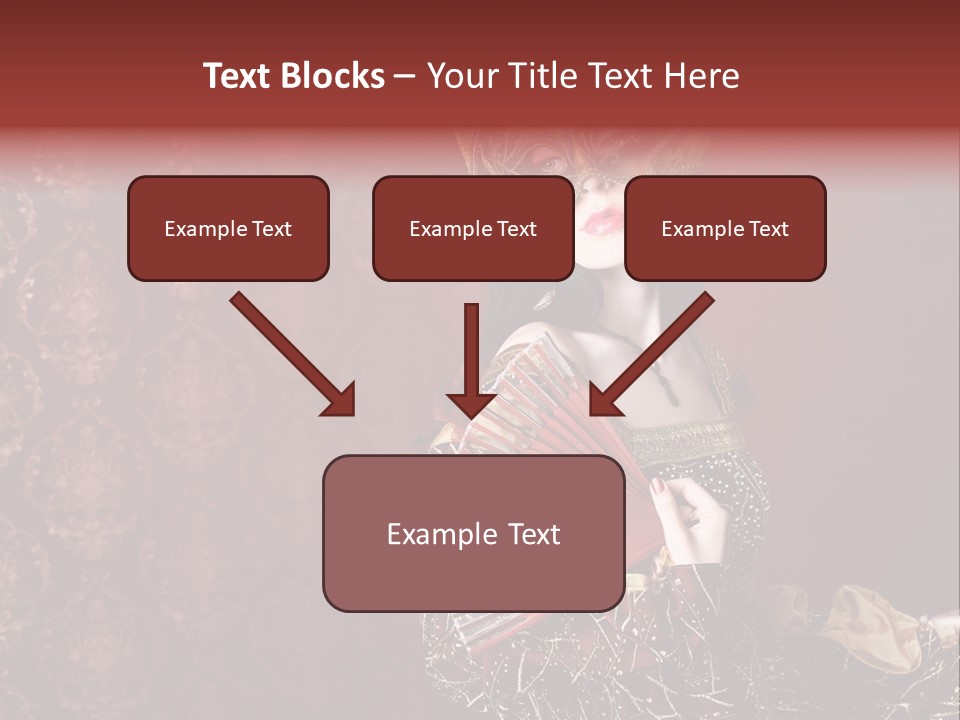 Text Blocks – Your Title Text Here

Example Text

Example Text

Example Text

Example Text